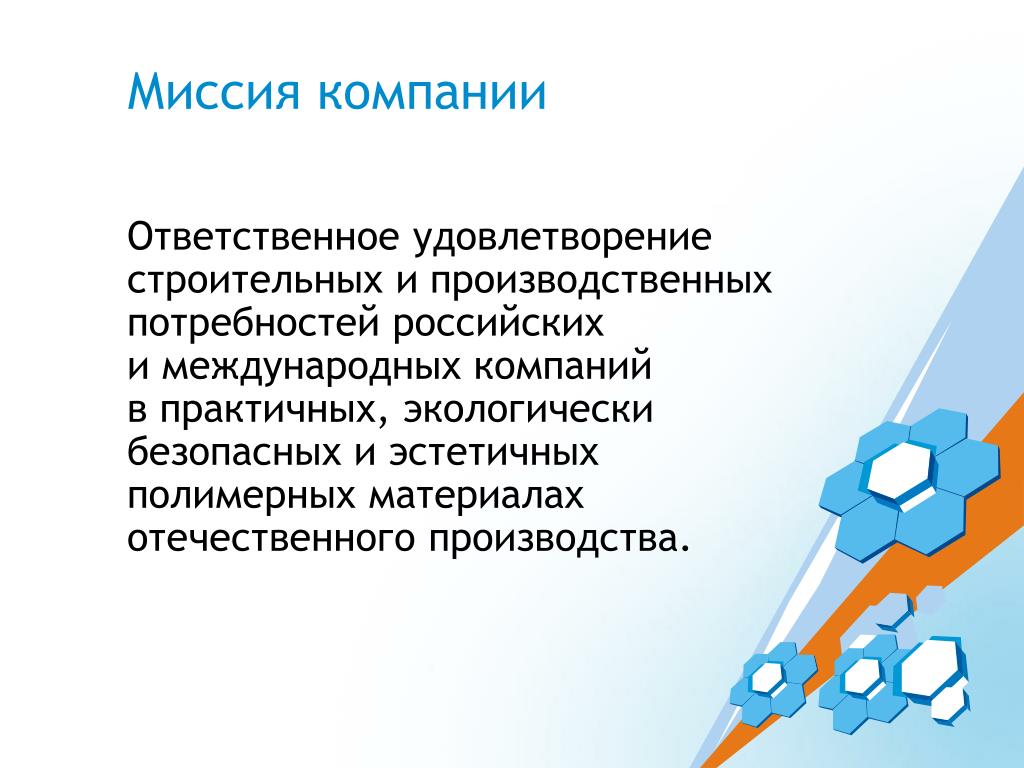 Миссия компании

Ответственное удовлетворение строительных и производственных потребностей российских и международных компаний в практичных, экологически безопасных и эстетичных полимерных материалах отечественного производства.